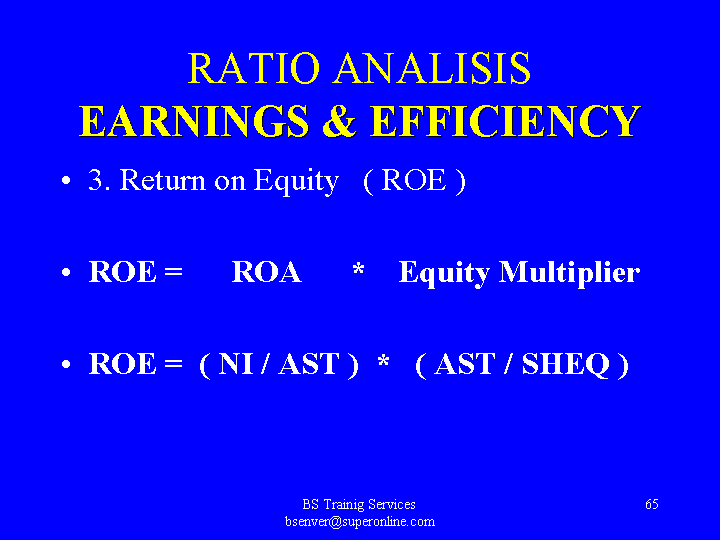 RATIO ANALISIS
EARNINGS & EFFICIENCY

• 3. Return on Equity ( ROE )

• ROE = ROA * Equity Multiplier

• ROE = ( NI / AST ) * ( AST / SHEQ )

BS Trainig Services
bsenver@superonline.com

65